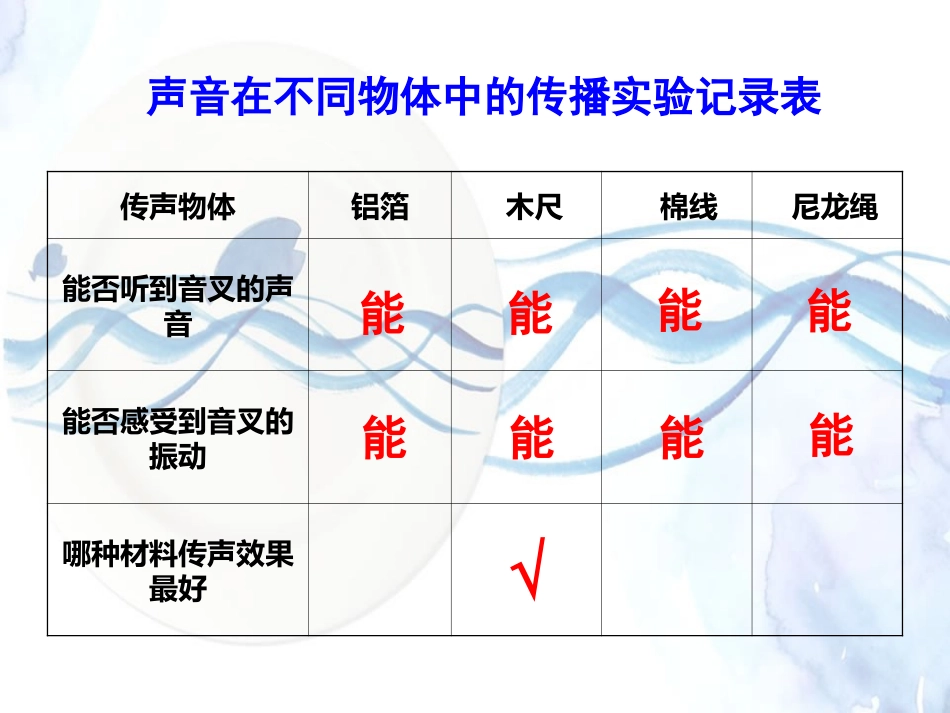 声音在不同物体中的传播实验记录表

| 传声物体 | 铝箔 | 木尺 | 棉线 | 尼龙绳 |
|---|---|---|---|---|
| 能否听到音叉的声音 | 能 | 能 | 能 | 能 |
| 能否感受到音叉的振动 | 能 | 能 | 能 | 能 |
| 哪种材料传声效果最好 | | √ | | |